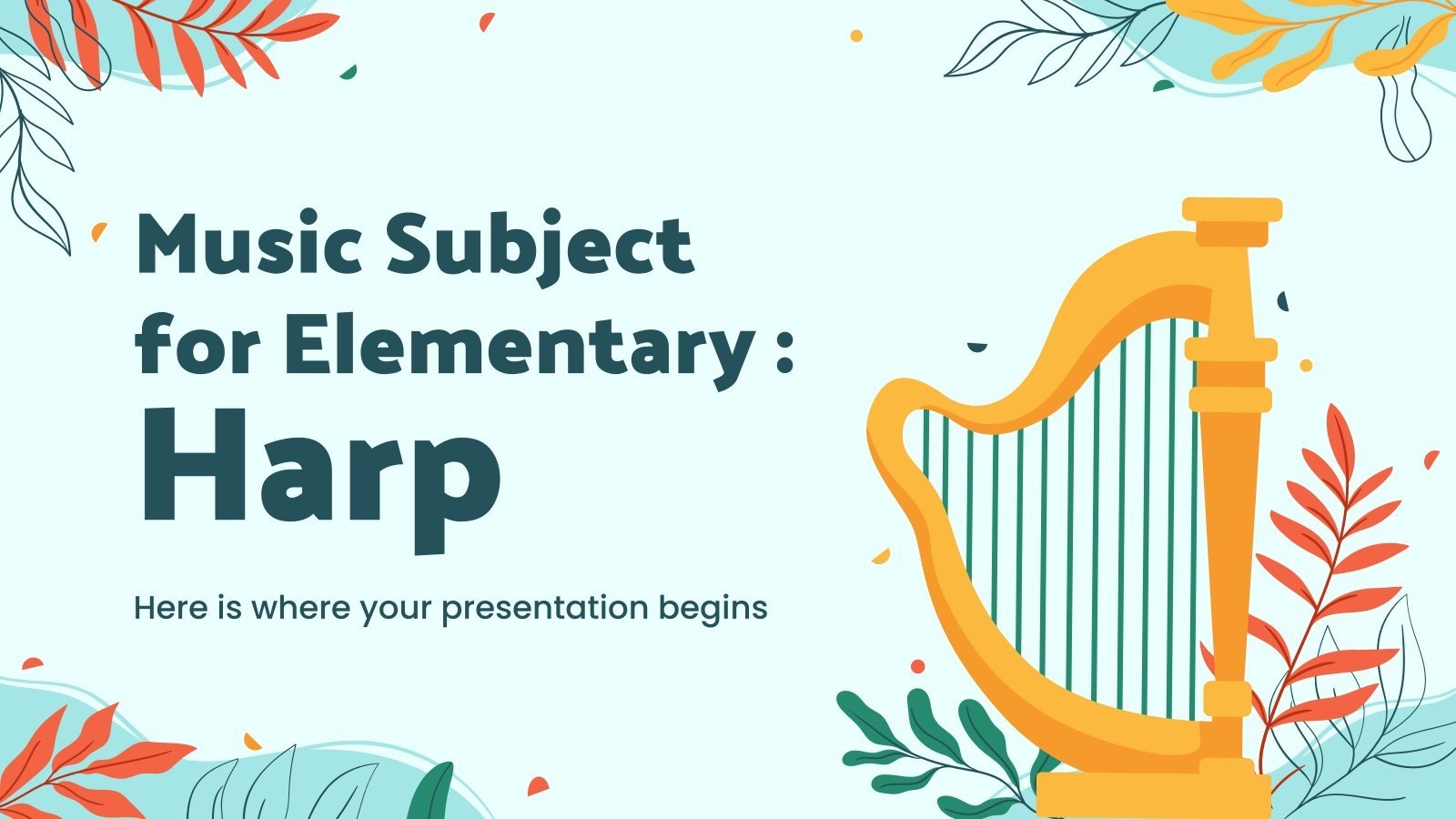 Music Subject for Elementary : Harp

Here is where your presentation begins